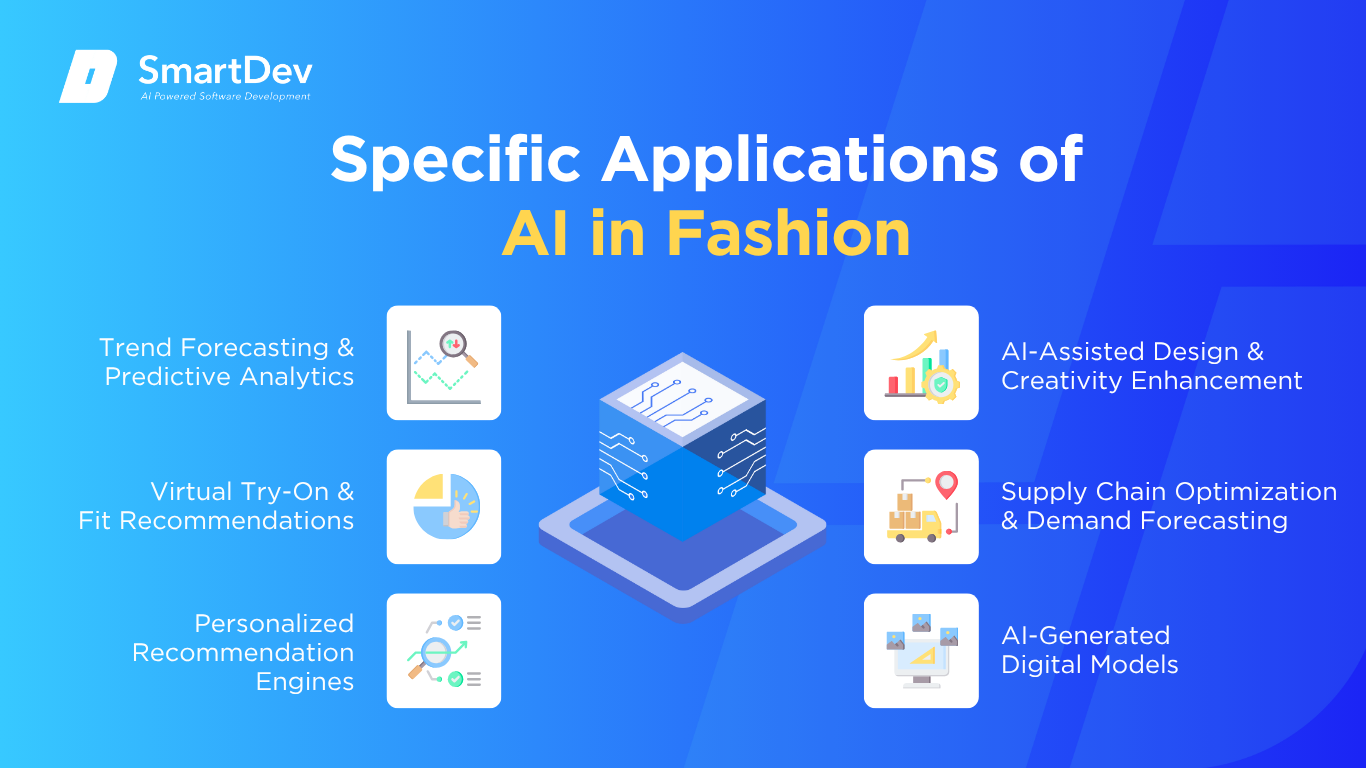 SmartDev
AI Powered Software Development

Specific Applications of AI in Fashion

Trend Forecasting & Predictive Analytics

Virtual Try-On & Fit Recommendations

Personalized Recommendation Engines

AI-Assisted Design & Creativity Enhancement

Supply Chain Optimization & Demand Forecasting

AI-Generated Digital Models